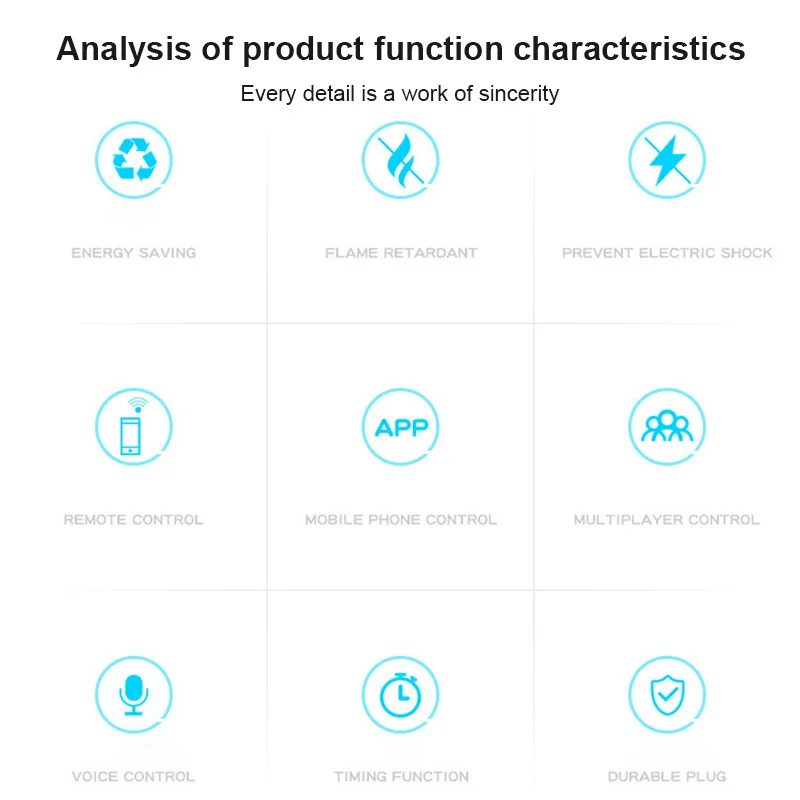 Analysis of product function characteristics

Every detail is a work of sincerity

ENERGY SAVING

FLAME RETARDANT

PREVENT ELECTRIC SHOCK

REMOTE CONTROL

APP

MOBILE PHONE CONTROL

MULTIPLAYER CONTROL

VOICE CONTROL

TIMING FUNCTION

DURABLE PLUG